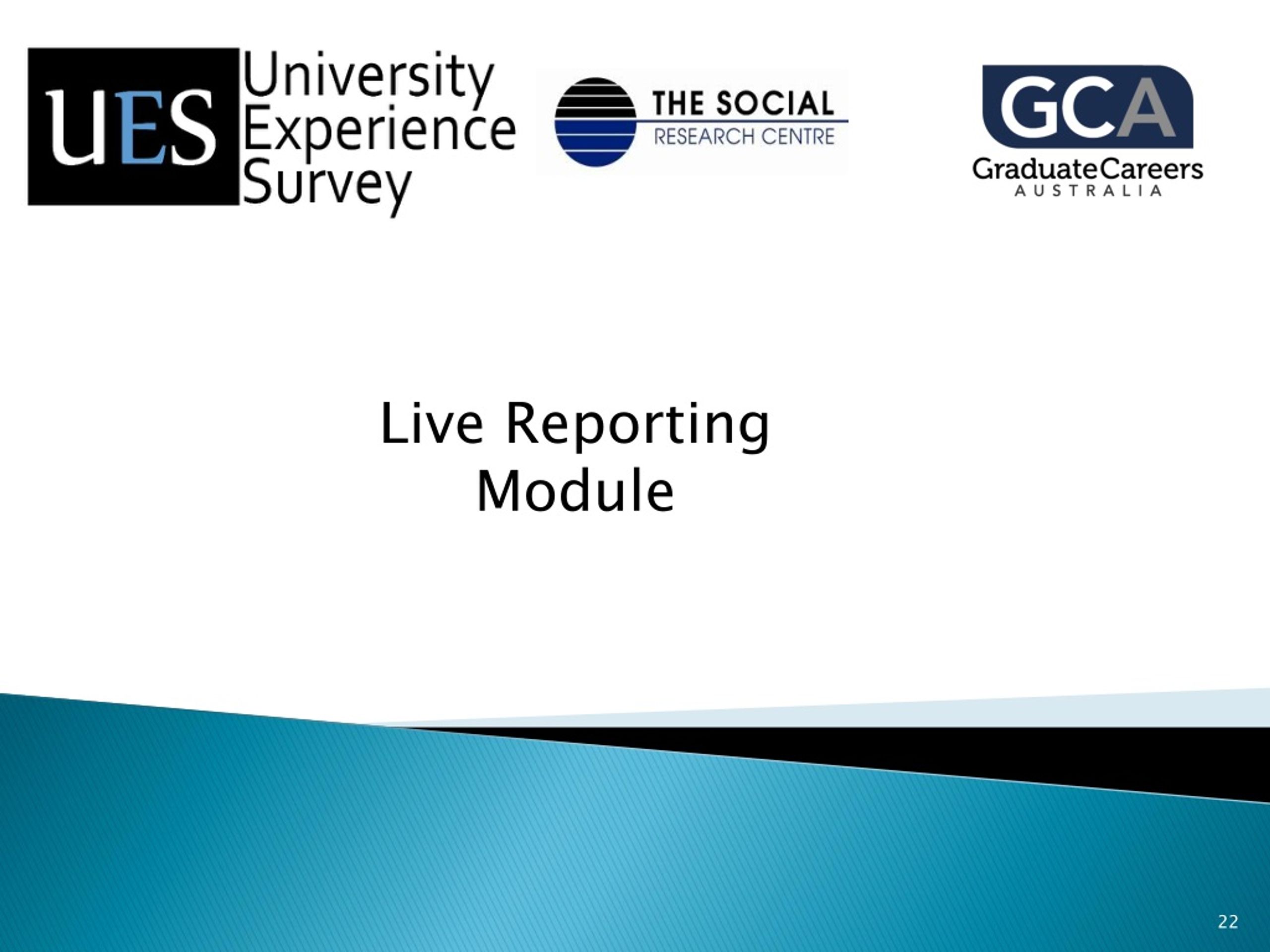 UES University Experience Survey

THE SOCIAL RESEARCH CENTRE

GCA GraduateCareers AUSTRALIA

Live Reporting Module

22